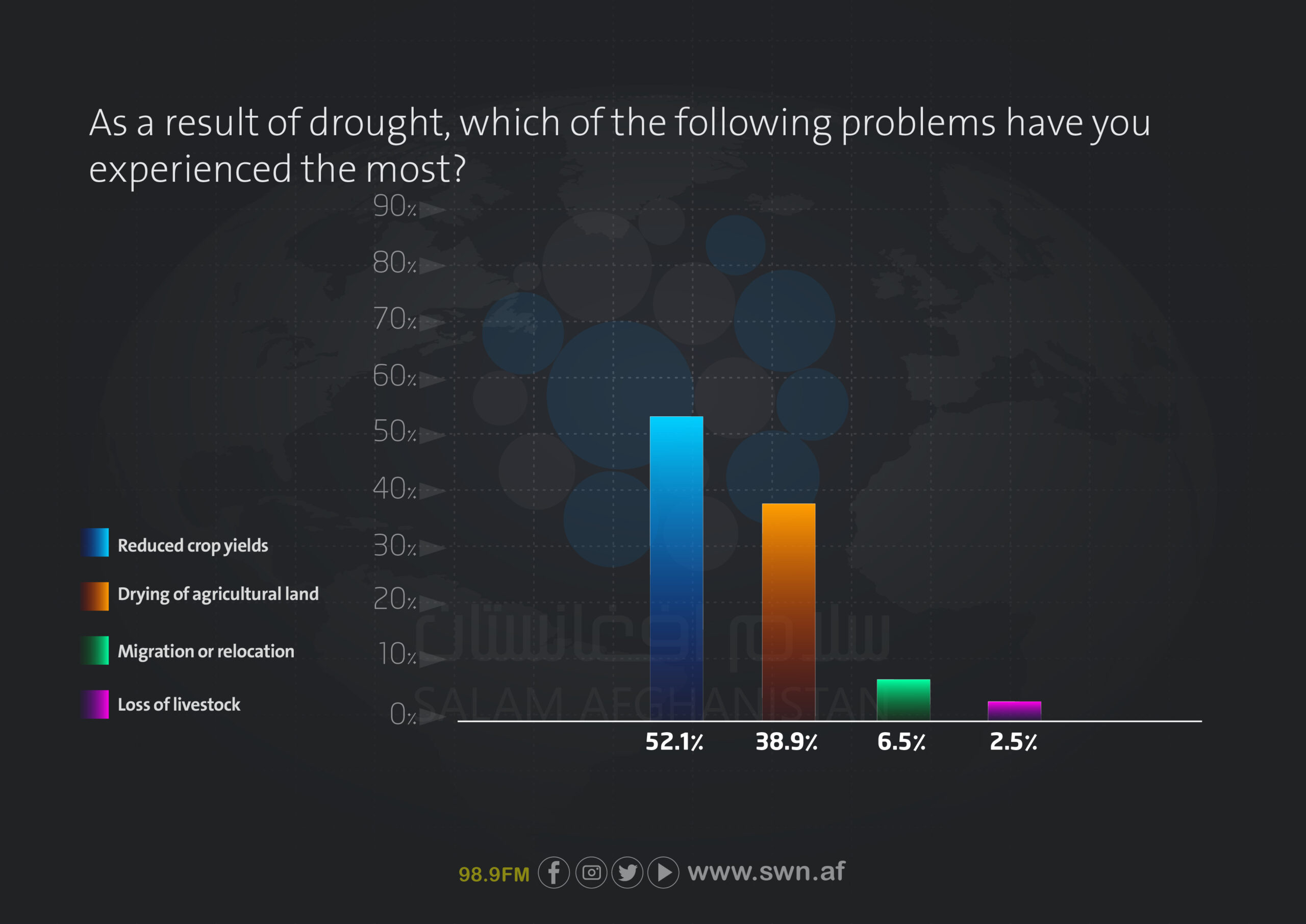 As a result of drought, which of the following problems have you experienced the most?

90%
80%
70%
60%
50%
40%
30%
20%
10%
0%

Reduced crop yields
Drying of agricultural land
Migration or relocation
Loss of livestock

سلام افغانستان
SALAM AFGHANISTAN

52.1%
38.9%
6.5%
2.5%

98.9FM www.swn.af